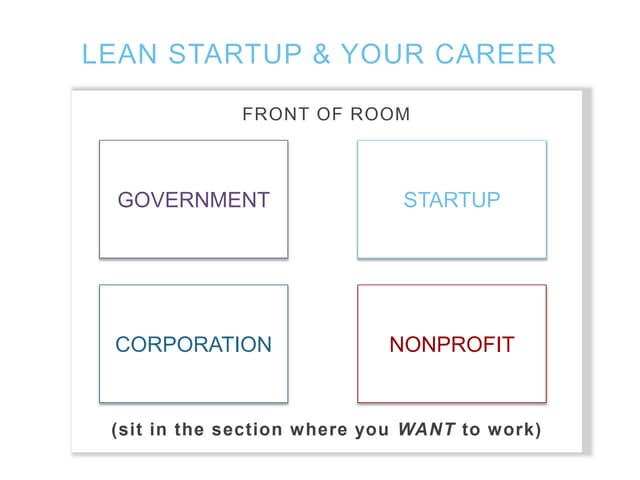 LEAN STARTUP & YOUR CAREER

FRONT OF ROOM

GOVERNMENT

STARTUP

CORPORATION

NONPROFIT

(sit in the section where you WANT to work)